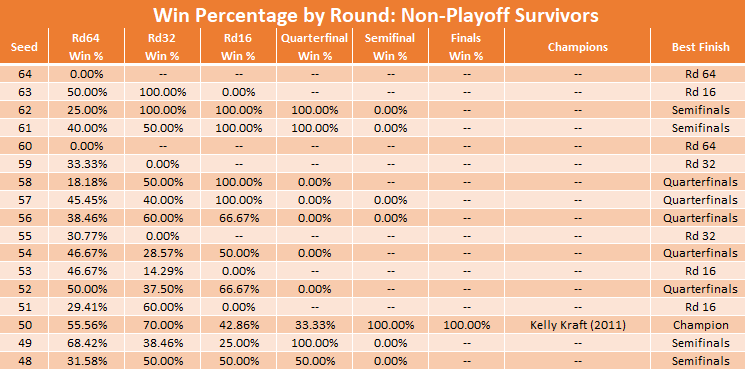 Win Percentage by Round: Non-Playoff Survivors

| Seed | Rd64 Win % | Rd32 Win % | Rd16 Win % | Quarterfinal Win % | Semifinal Win % | Finals Win % | Champions | Best Finish |
|---|---|---|---|---|---|---|---|---|
| 64 | 0.00% | -- | -- | -- | -- | -- | -- | Rd 64 |
| 63 | 50.00% | 100.00% | 0.00% | -- | -- | -- | -- | Rd 16 |
| 62 | 25.00% | 100.00% | 100.00% | 100.00% | 0.00% | -- | -- | Semifinals |
| 61 | 40.00% | 50.00% | 100.00% | 100.00% | 0.00% | -- | -- | Semifinals |
| 60 | 0.00% | -- | -- | -- | -- | -- | -- | Rd 64 |
| 59 | 33.33% | 0.00% | -- | -- | -- | -- | -- | Rd 32 |
| 58 | 18.18% | 50.00% | 100.00% | 0.00% | -- | -- | -- | Quarterfinals |
| 57 | 45.45% | 40.00% | 100.00% | 0.00% | 0.00% | -- | -- | Quarterfinals |
| 56 | 38.46% | 60.00% | 66.67% | 0.00% | 0.00% | -- | -- | Quarterfinals |
| 55 | 30.77% | 0.00% | -- | -- | -- | -- | -- | Rd 32 |
| 54 | 46.67% | 28.57% | 50.00% | 0.00% | -- | -- | -- | Quarterfinals |
| 53 | 46.67% | 14.29% | 0.00% | -- | -- | -- | -- | Rd 16 |
| 52 | 50.00% | 37.50% | 66.67% | 0.00% | -- | -- | -- | Quarterfinals |
| 51 | 29.41% | 60.00% | 0.00% | -- | -- | -- | -- | Rd 16 |
| 50 | 55.56% | 70.00% | 42.86% | 33.33% | 100.00% | 100.00% | Kelly Kraft (2011) | Champion |
| 49 | 68.42% | 38.46% | 25.00% | 100.00% | 0.00% | -- | -- | Semifinals |
| 48 | 31.58% | 50.00% | 50.00% | 50.00% | 0.00% | -- | -- | Semifinals |